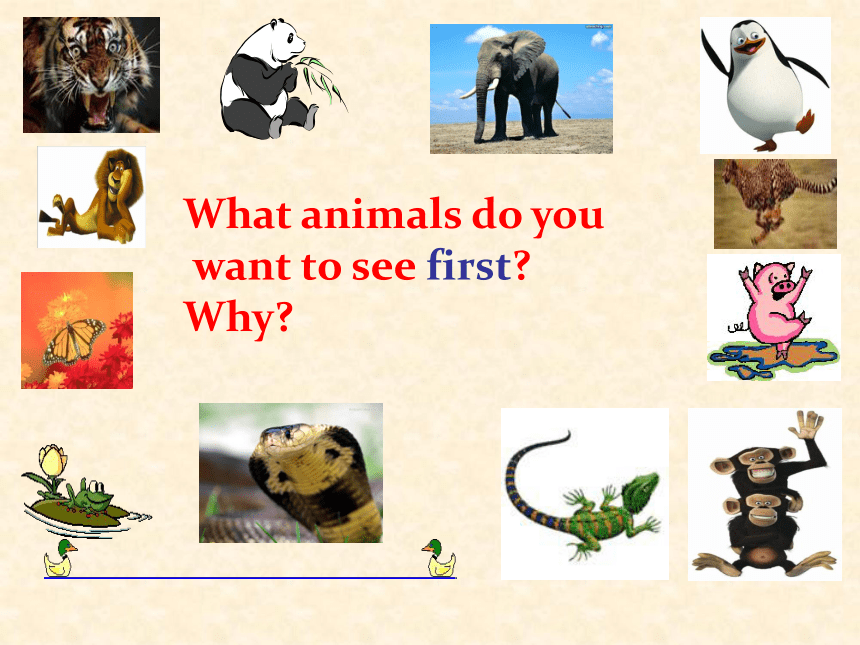 What animals do you want to see first? Why?